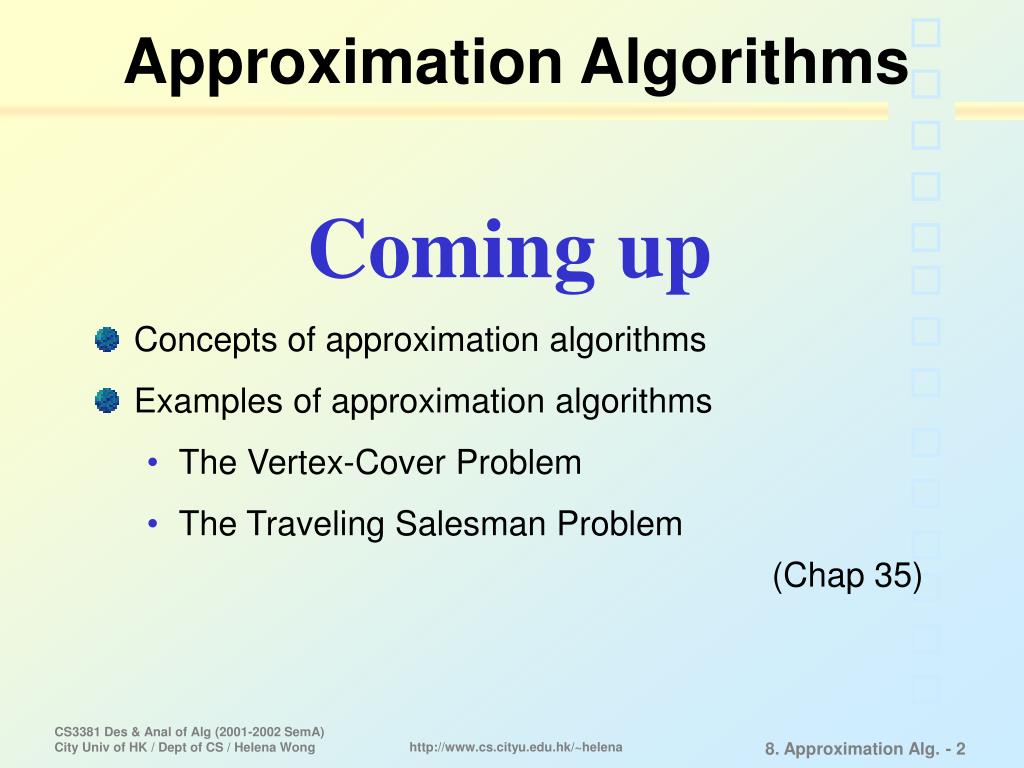 Approximation Algorithms

Coming up

Concepts of approximation algorithms

Examples of approximation algorithms

• The Vertex-Cover Problem

• The Traveling Salesman Problem

(Chap 35)

CS3381 Des & Anal of Alg (2001-2002 SemA)
City Univ of HK / Dept of CS / Helena Wong

http://www.cs.cityu.edu.hk/~helena

8. Approximation Alg. - 2